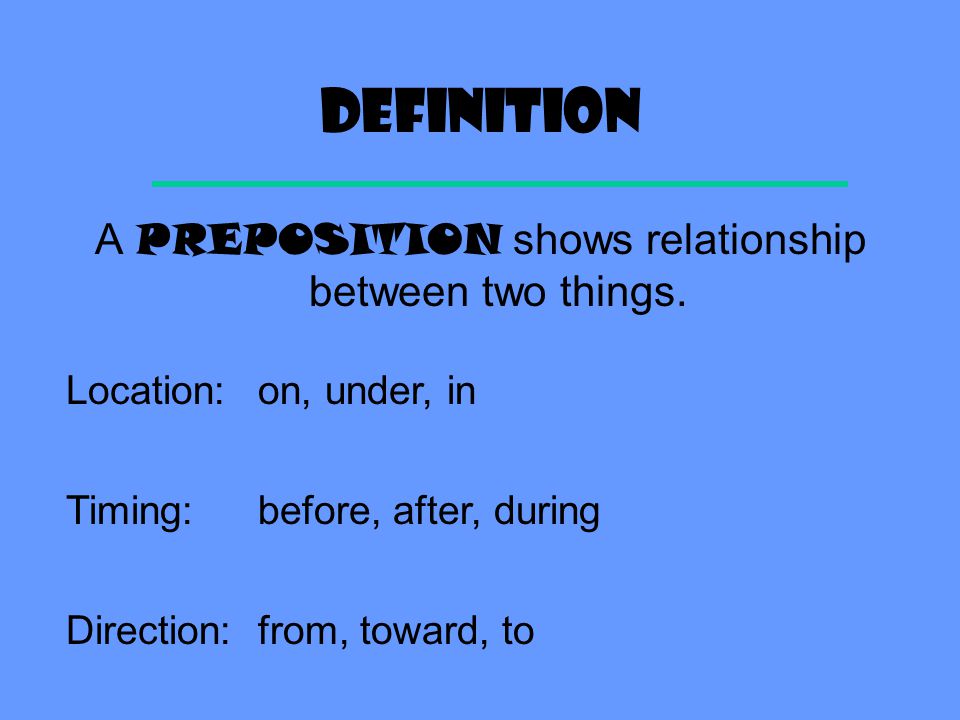 DEFINITION

A PREPOSITION shows relationship between two things.

Location: on, under, in

Timing: before, after, during

Direction: from, toward, to